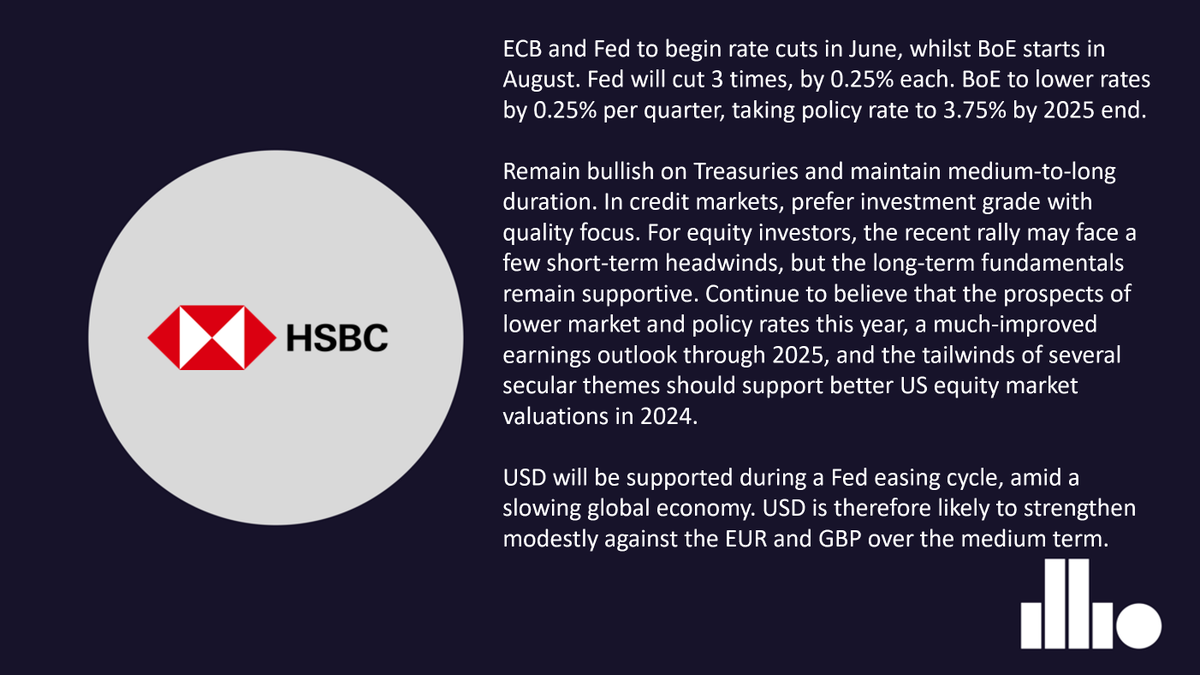 HSBC

ECB and Fed to begin rate cuts in June, whilst BoE starts in August. Fed will cut 3 times, by 0.25% each. BoE to lower rates by 0.25% per quarter, taking policy rate to 3.75% by 2025 end.

Remain bullish on Treasuries and maintain medium-to-long duration. In credit markets, prefer investment grade with quality focus. For equity investors, the recent rally may face a few short-term headwinds, but the long-term fundamentals remain supportive. Continue to believe that the prospects of lower market and policy rates this year, a much-improved earnings outlook through 2025, and the tailwinds of several secular themes should support better US equity market valuations in 2024.

USD will be supported during a Fed easing cycle, amid a slowing global economy. USD is therefore likely to strengthen modestly against the EUR and GBP over the medium term.